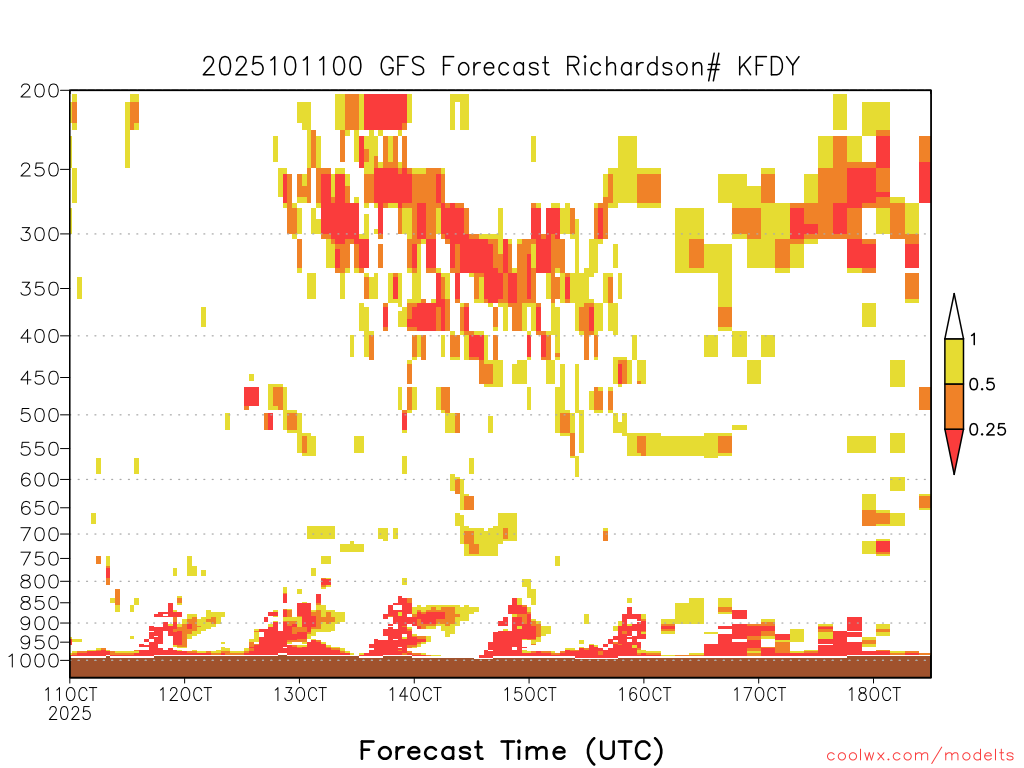 2025101100 GFS Forecast Richardson# KFDY

200
250
300
350
400
450
500
550
600
650
700
750
800
850
900
950
1000

1
0.5
0.25

11OCT
2025
12OCT
13OCT
14OCT
15OCT
16OCT
17OCT
18OCT

Forecast Time (UTC)

coolwx.com/modelts